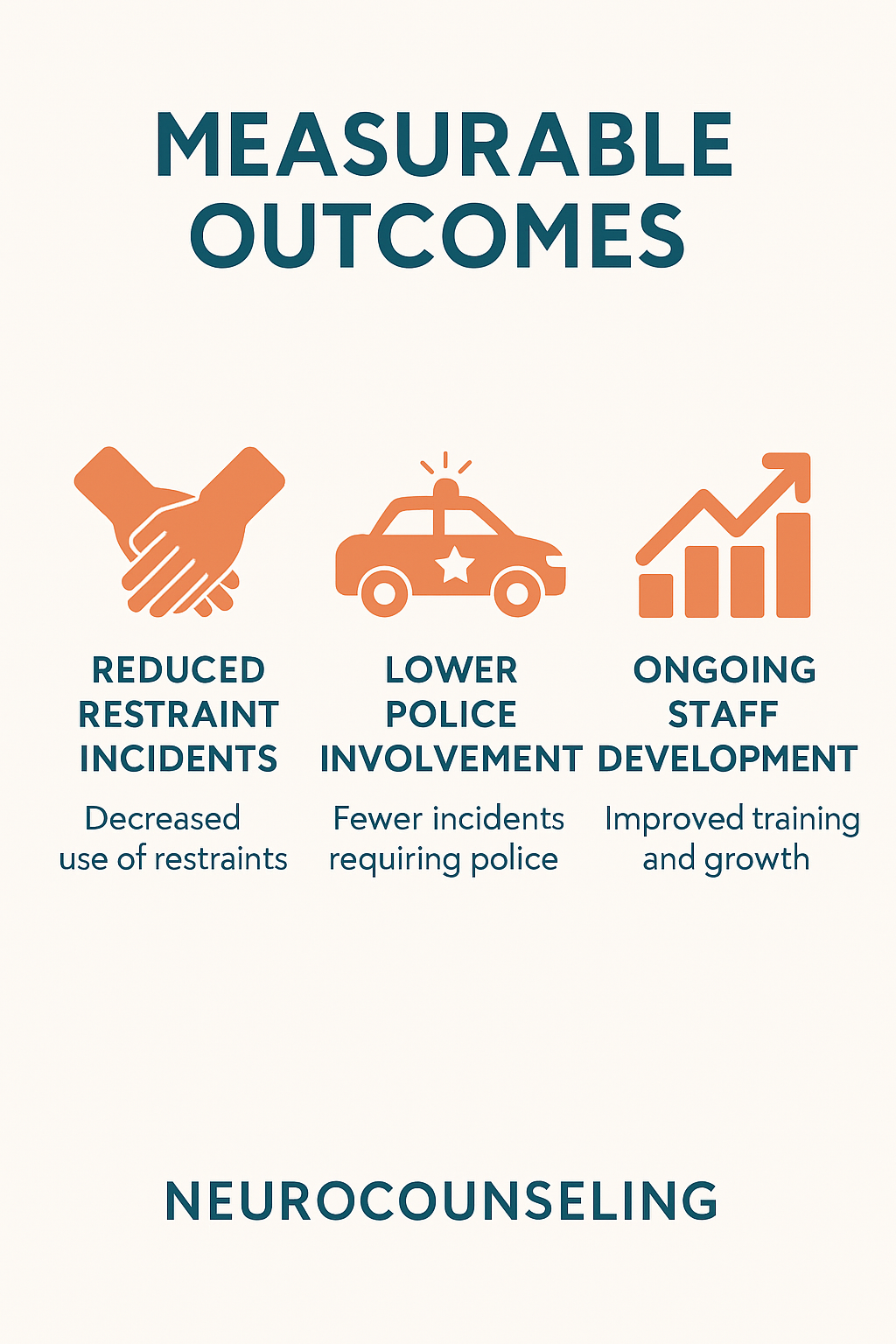 MEASURABLE OUTCOMES

REDUCED RESTRAINT INCIDENTS

Decreased use of restraints

LOWER POLICE INVOLVEMENT

Fewer incidents requiring police

ONGOING STAFF DEVELOPMENT

Improved training and growth

NEUROCOUNSELING